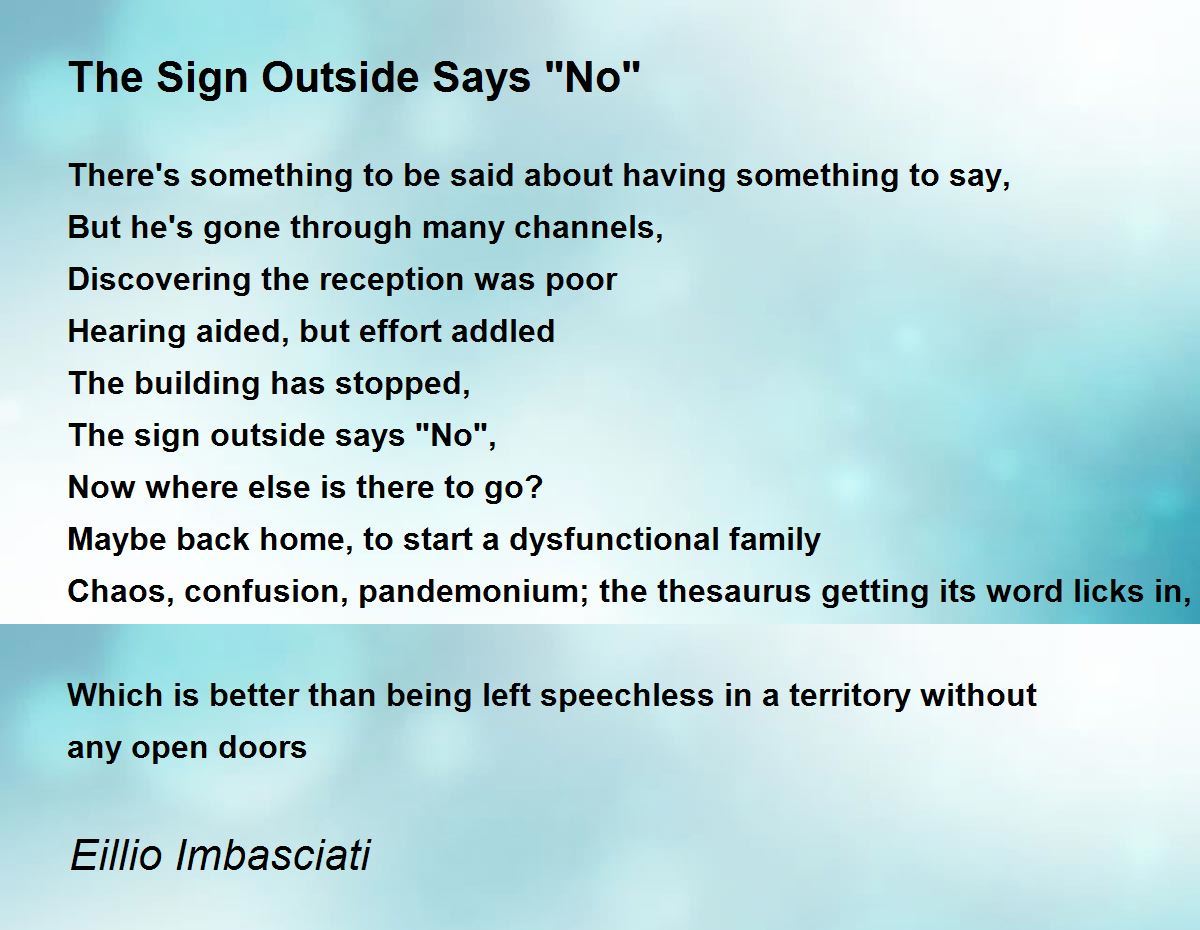 The Sign Outside Says "No"

There's something to be said about having something to say,
But he's gone through many channels,
Discovering the reception was poor
Hearing aided, but effort addled
The building has stopped,
The sign outside says "No",
Now where else is there to go?
Maybe back home, to start a dysfunctional family
Chaos, confusion, pandemonium; the thesaurus getting its word licks in,

Which is better than being left speechless in a territory without any open doors

Eillio Imbasciati